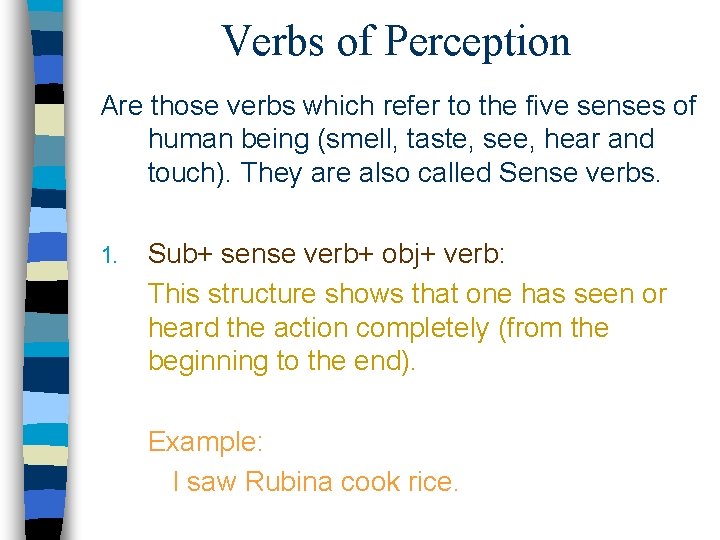 Verbs of Perception

Are those verbs which refer to the five senses of human being (smell, taste, see, hear and touch). They are also called Sense verbs.

1. Sub+ sense verb+ obj+ verb:
This structure shows that one has seen or heard the action completely (from the beginning to the end).

Example:
I saw Rubina cook rice.